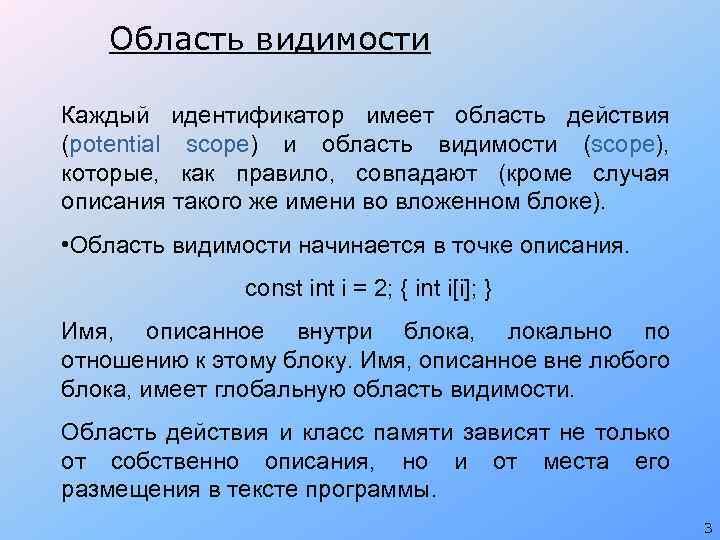 Область видимости

Каждый идентификатор имеет область действия (potential scope) и область видимости (scope), которые, как правило, совпадают (кроме случая описания такого же имени во вложенном блоке).

•Область видимости начинается в точке описания.

const int i = 2; { int i[i]; }

Имя, описанное внутри блока, локально по отношению к этому блоку. Имя, описанное вне любого блока, имеет глобальную область видимости.

Область действия и класс памяти зависят не только от собственно описания, но и от места его размещения в тексте программы.

3